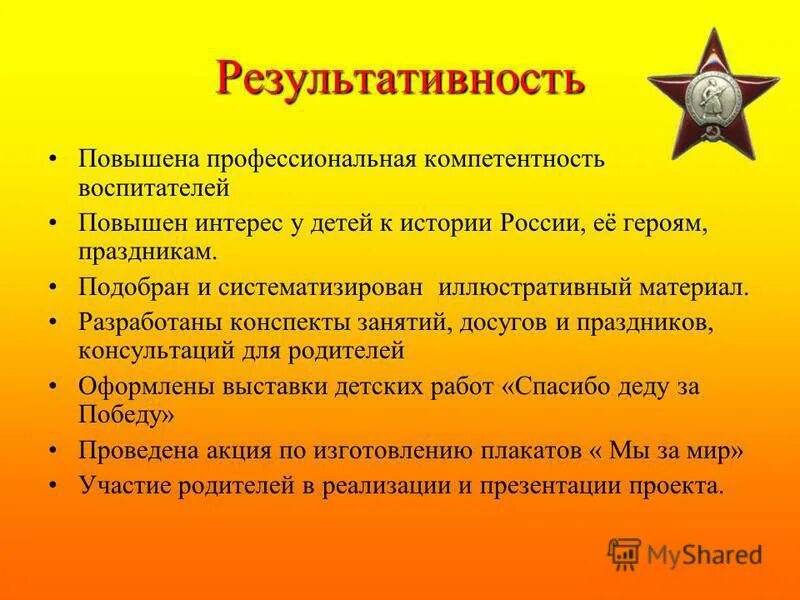 Результативность

• Повышена профессиональная компетентность воспитателей
• Повышен интерес у детей к истории России, её героям, праздникам.
• Подобран и систематизирован иллюстративный материал.
• Разработаны конспекты занятий, досугов и праздников, консультаций для родителей
• Оформлены выставки детских работ «Спасибо деду за Победу»
• Проведена акция по изготовлению плакатов « Мы за мир»
• Участие родителей в реализации и презентации проекта.

MyShared